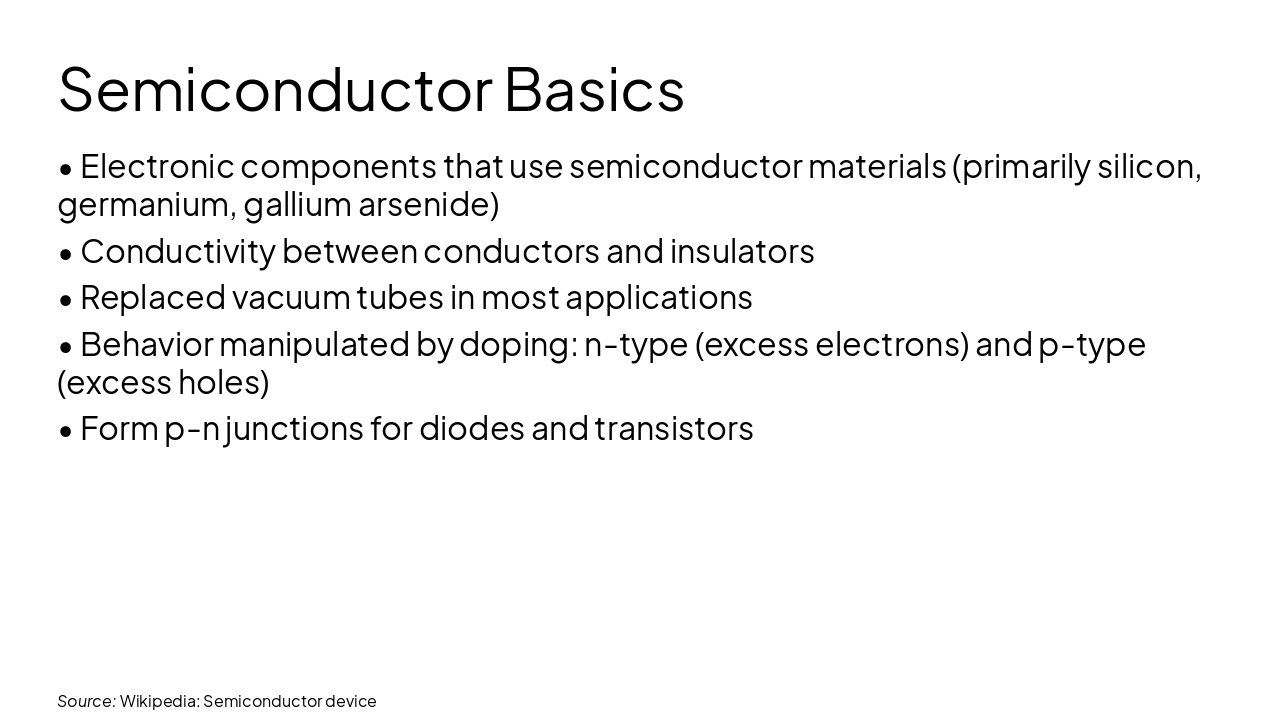 Semiconductor Basics

• Electronic components that use semiconductor materials (primarily silicon, germanium, gallium arsenide)

• Conductivity between conductors and insulators

• Replaced vacuum tubes in most applications

• Behavior manipulated by doping: n-type (excess electrons) and p-type (excess holes)

• Form p-n junctions for diodes and transistors

Source: Wikipedia: Semiconductor device